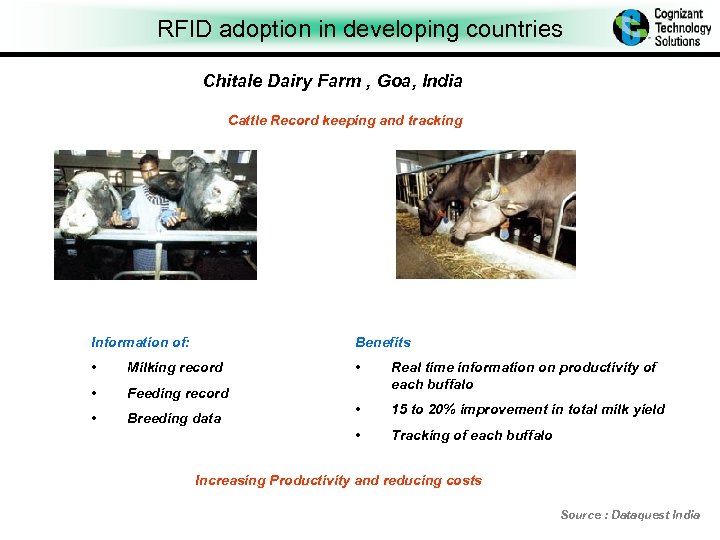 RFID adoption in developing countries

Cognizant Technology Solutions

Chitale Dairy Farm , Goa, India

Cattle Record keeping and tracking

Information of:

• Milking record
• Feeding record
• Breeding data

Benefits

• Real time information on productivity of each buffalo
• 15 to 20% improvement in total milk yield
• Tracking of each buffalo

Increasing Productivity and reducing costs

Source : Dataquest India